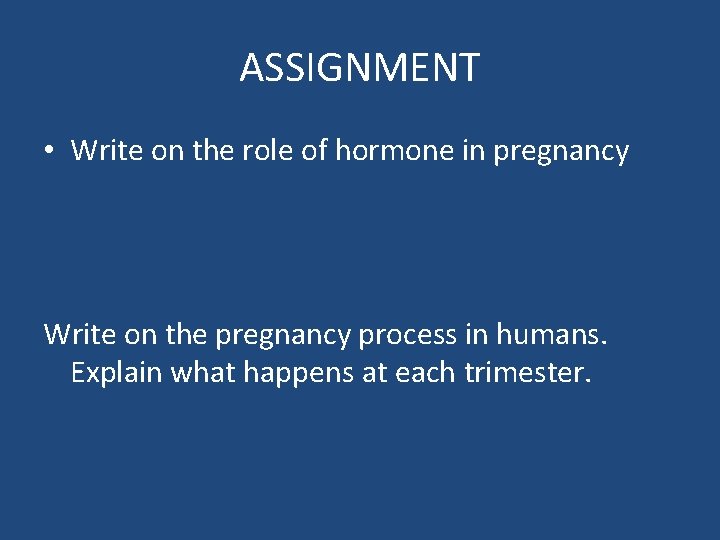 ASSIGNMENT

• Write on the role of hormone in pregnancy

Write on the pregnancy process in humans. Explain what happens at each trimester.